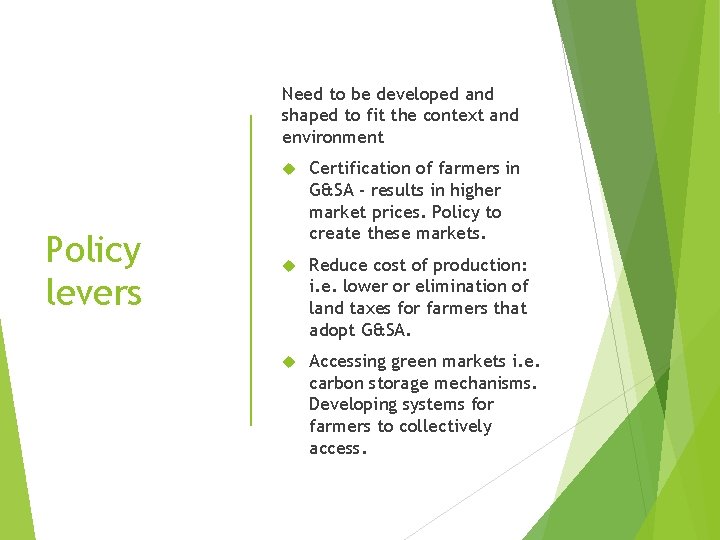 Policy levers

Need to be developed and shaped to fit the context and environment

Certification of farmers in G&SA - results in higher market prices. Policy to create these markets.

Reduce cost of production: i.e. lower or elimination of land taxes for farmers that adopt G&SA.

Accessing green markets i.e. carbon storage mechanisms. Developing systems for farmers to collectively access.